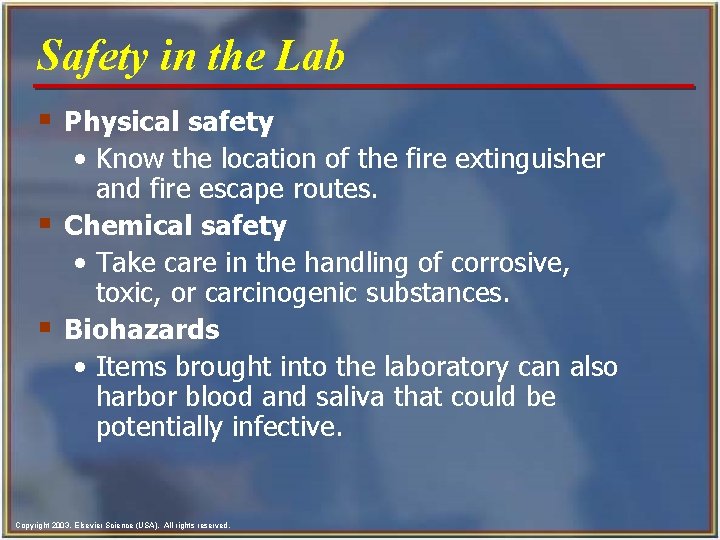 Safety in the Lab

Physical safety

• Know the location of the fire extinguisher and fire escape routes.

Chemical safety

• Take care in the handling of corrosive, toxic, or carcinogenic substances.

Biohazards

• Items brought into the laboratory can also harbor blood and saliva that could be potentially infective.

Copyright 2003, Elsevier Science (USA). All rights reserved.